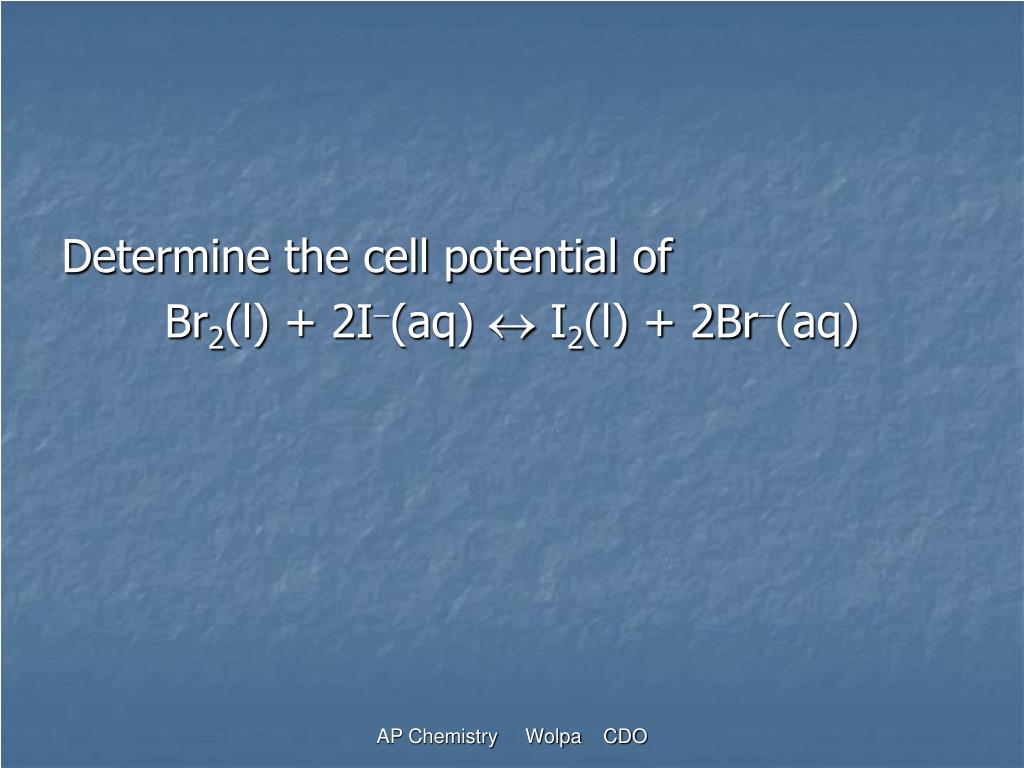 Determine the cell potential of

$Br_2(l) + 2I^-(aq) \leftrightarrow I_2(l) + 2Br^-(aq)$

AP Chemistry Wolpa CDO